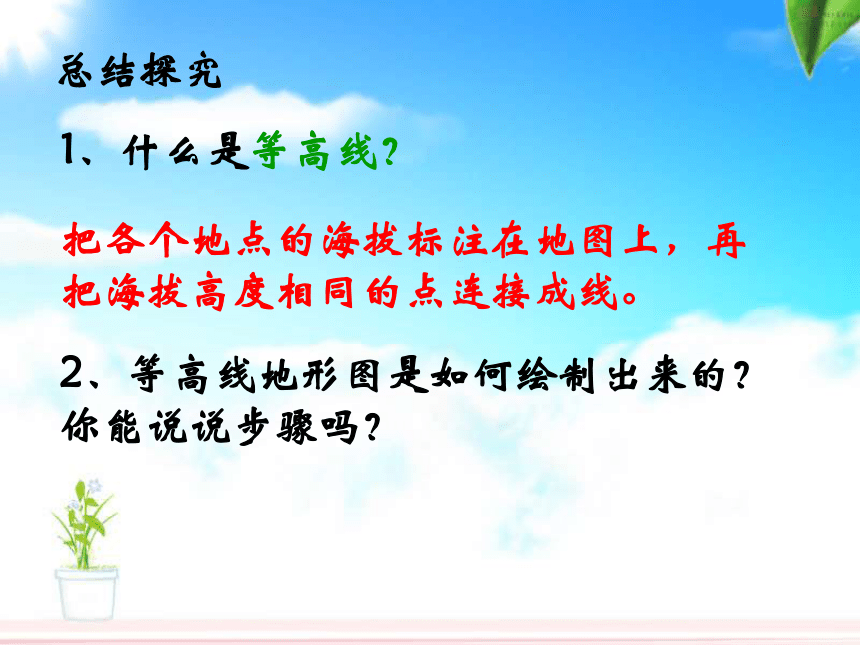 总结探究

1、什么是等高线？

把各个地点的海拔标注在地图上，再把海拔高度相同的点连接成线。

2、等高线地形图是如何绘制出来的？你能说说步骤吗？